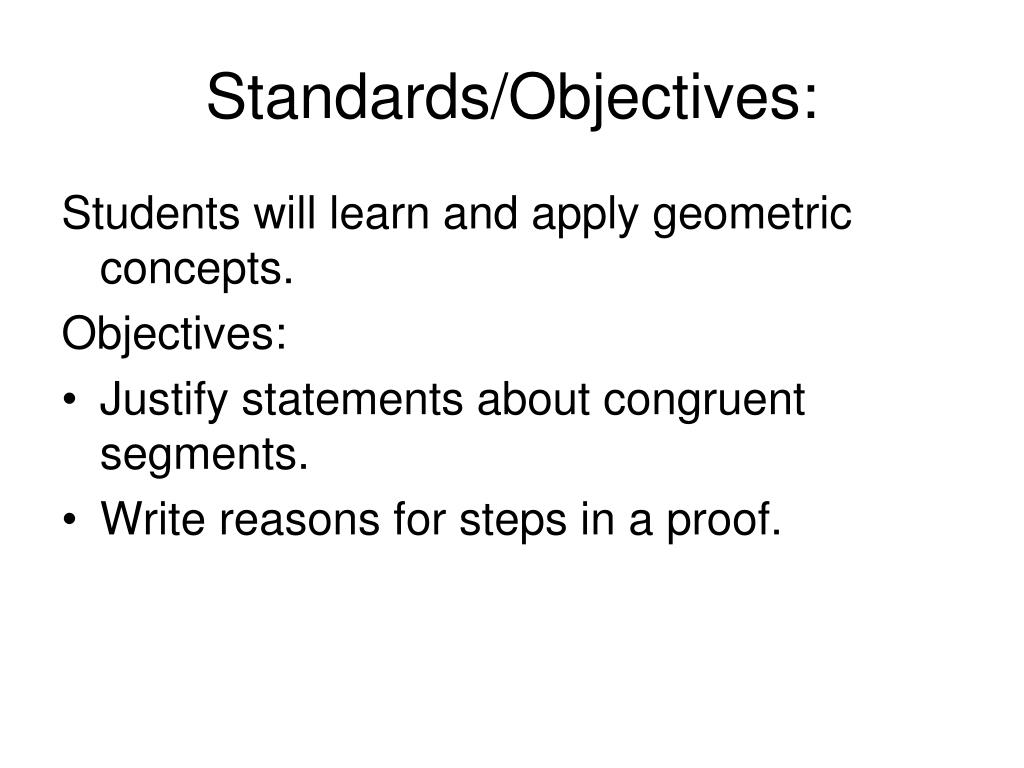 Standards/Objectives:

Students will learn and apply geometric concepts.

Objectives:

• Justify statements about congruent segments.
• Write reasons for steps in a proof.